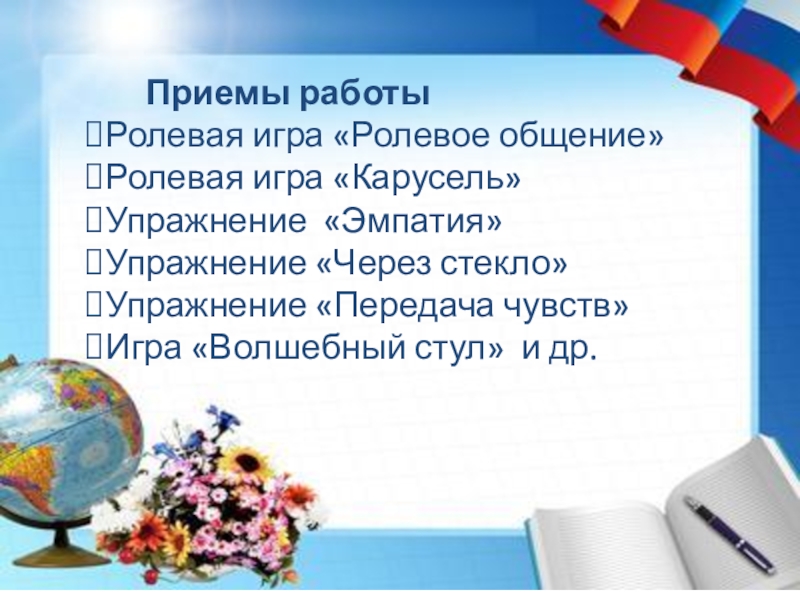 Приемы работы
Ролевая игра «Ролевое общение»
Ролевая игра «Карусель»
Упражнение «Эмпатия»
Упражнение «Через стекло»
Упражнение «Передача чувств»
Игра «Волшебный стул» и др.